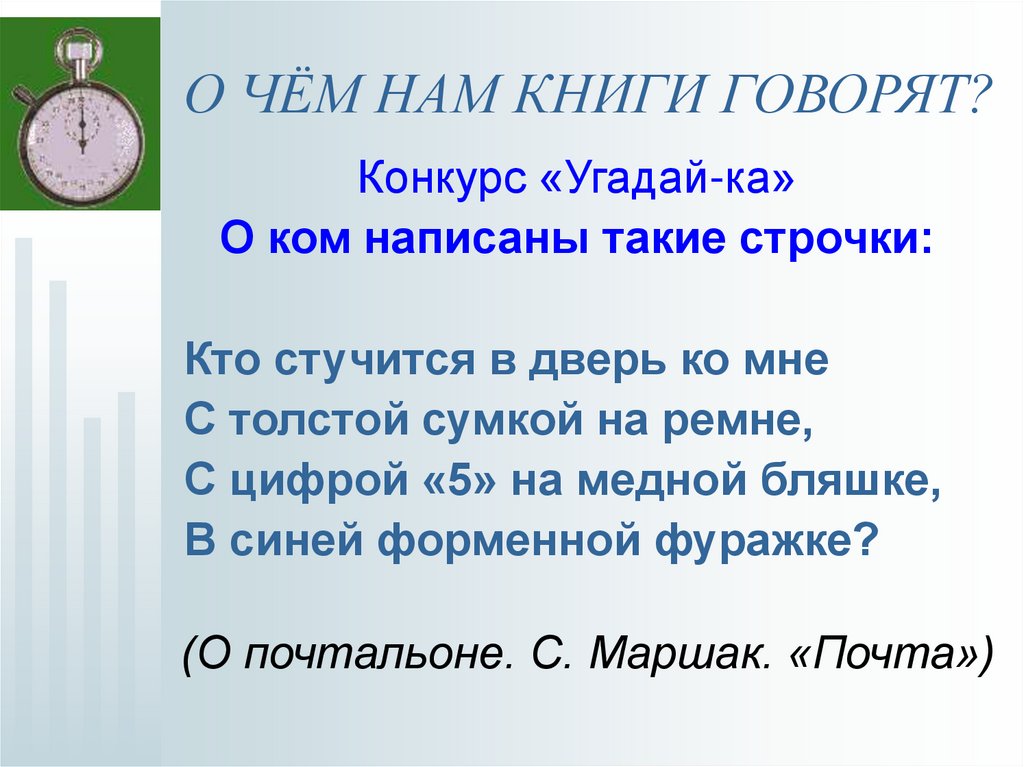 О ЧЁМ НАМ КНИГИ ГОВОРЯТ?

Конкурс «Угадай-ка»

О ком написаны такие строчки:

Кто стучится в дверь ко мне
С толстой сумкой на ремне,
С цифрой «5» на медной бляшке,
В синей форменной фуражке?

(О почтальоне. С. Маршак. «Почта»)